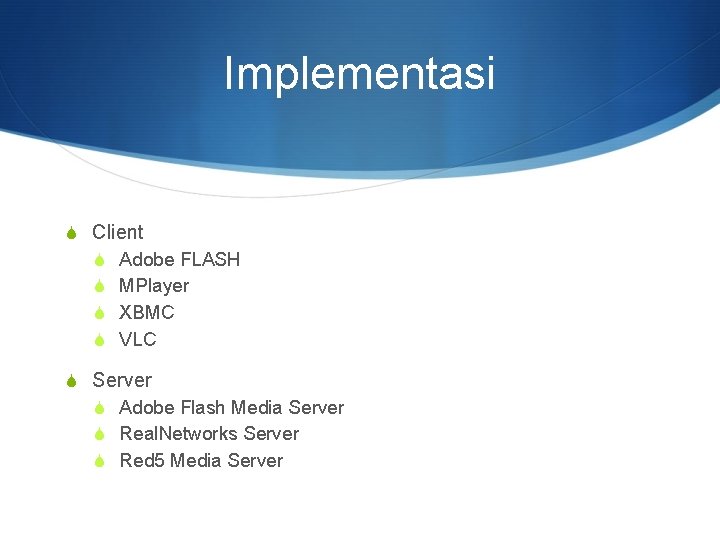 Implementasi

Client
Adobe FLASH
MPlayer
XBMC
VLC

Server
Adobe Flash Media Server
RealNetworks Server
Red5 Media Server